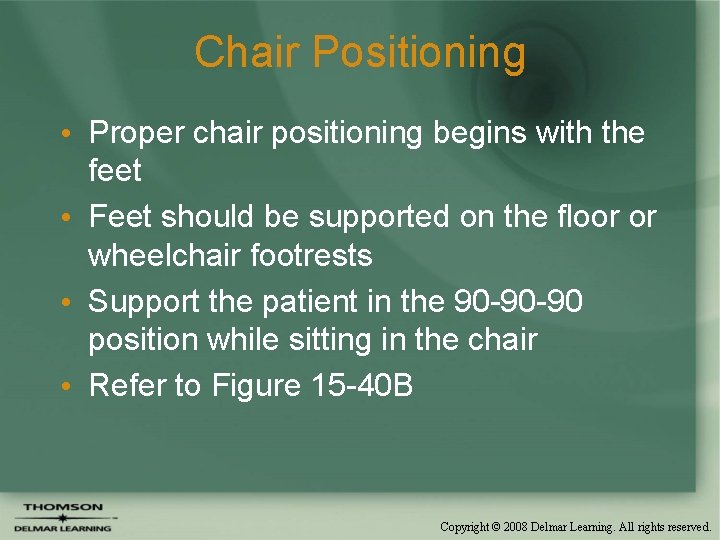 Chair Positioning

• Proper chair positioning begins with the feet
• Feet should be supported on the floor or wheelchair footrests
• Support the patient in the 90-90-90 position while sitting in the chair
• Refer to Figure 15-40B

THOMSON
DELMAR LEARNING

Copyright © 2008 Delmar Learning. All rights reserved.